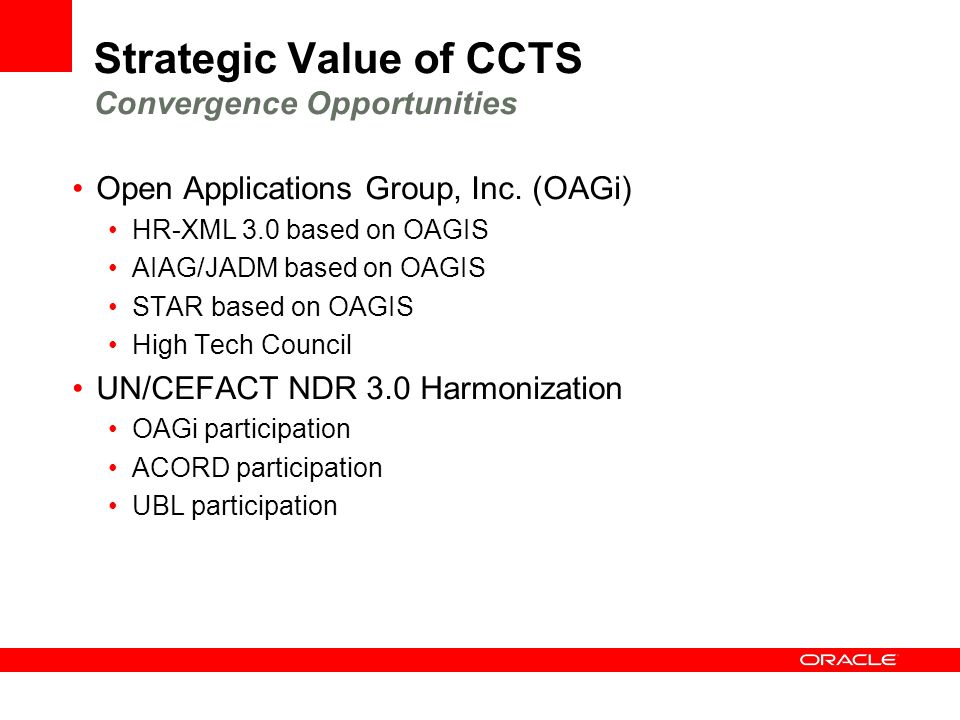 Strategic Value of CCTS
Convergence Opportunities

• Open Applications Group, Inc. (OAGi)
  • HR-XML 3.0 based on OAGIS
  • AIAG/JADM based on OAGIS
  • STAR based on OAGIS
  • High Tech Council
• UN/CEFACT NDR 3.0 Harmonization
  • OAGi participation
  • ACORD participation
  • UBL participation

ORACLE